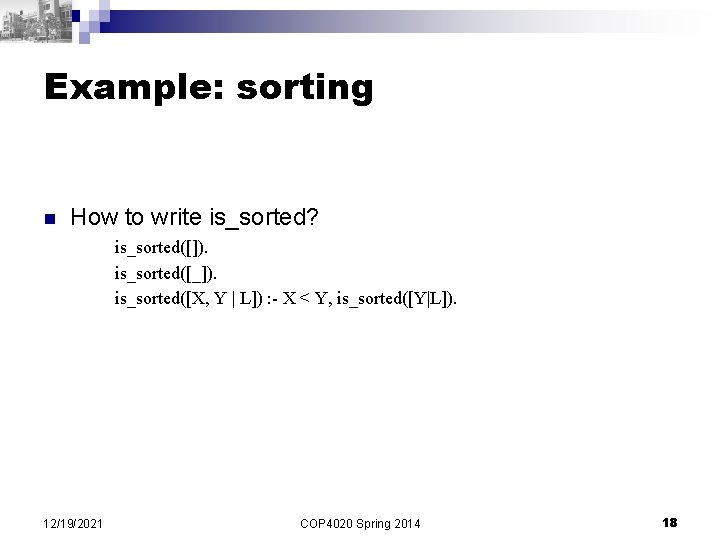 Example: sorting

How to write is_sorted?

is_sorted([]).
is_sorted([_]).
is_sorted([X, Y | L]) :- X < Y, is_sorted([Y|L]).

12/19/2021 COP4020 Spring 2014 18